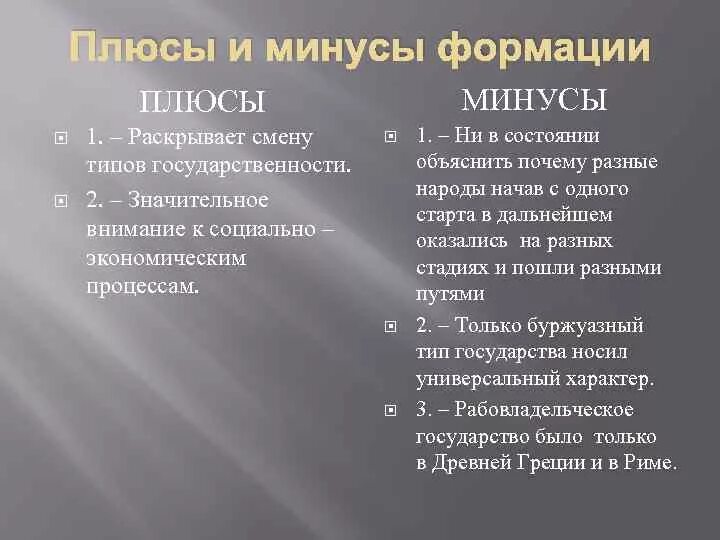 Плюсы и минусы формации

ПЛЮСЫ

1. – Раскрывает смену типов государственности.

2. – Значительное внимание к социально – экономическим процессам.

МИНУСЫ

1. – Ни в состоянии объяснить почему разные народы начав с одного старта в дальнейшем оказались на разных стадиях и пошли разными путями

2. – Только буржуазный тип государства носил универсальный характер.

3. – Рабовладельческое государство было только в Древней Греции и в Риме.